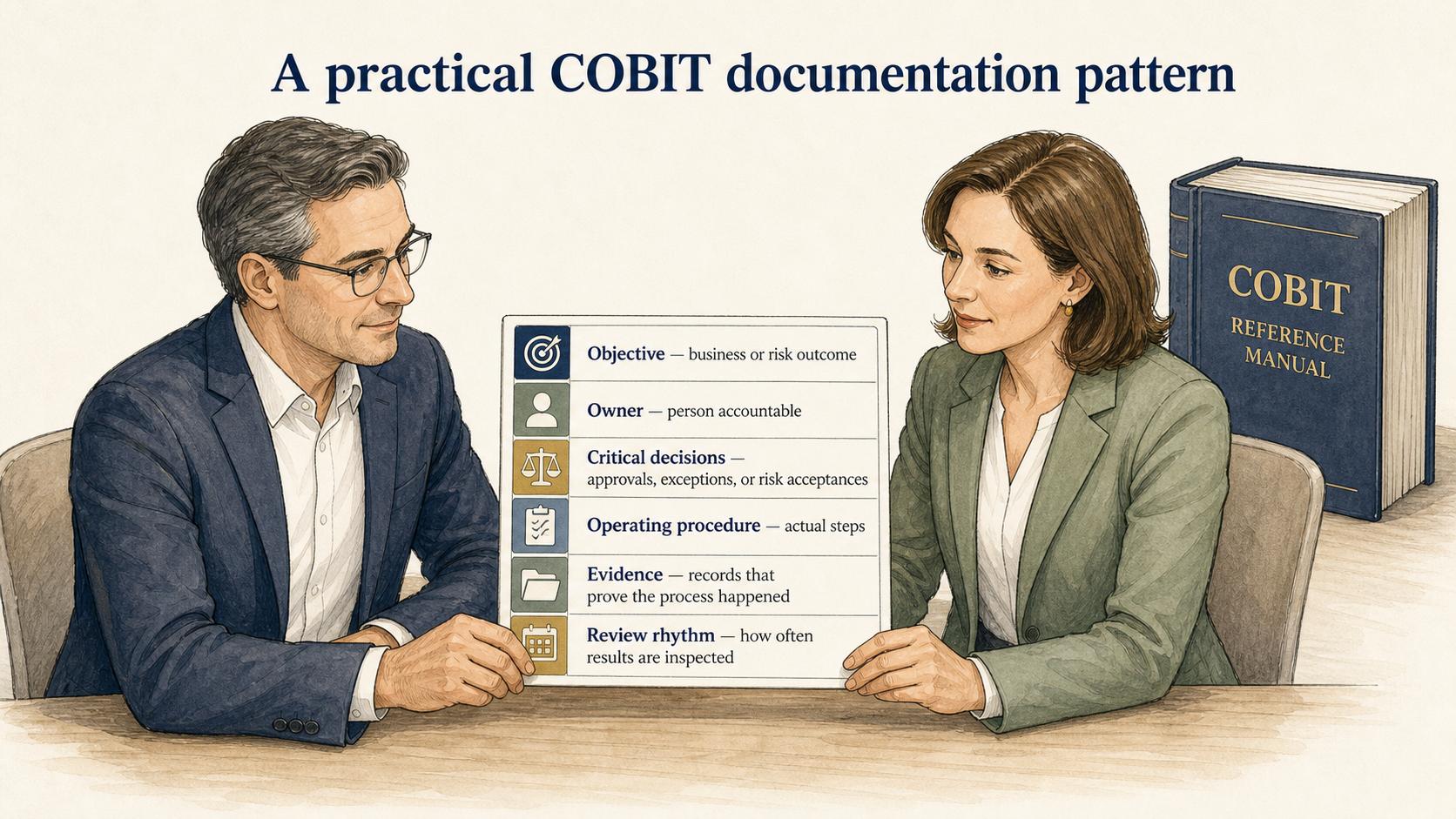 A practical COBIT documentation pattern

Objective — business or risk outcome

Owner — person accountable

Critical decisions — approvals, exceptions, or risk acceptances

Operating procedure — actual steps

Evidence — records that prove the process happened

Review rhythm — how often results are inspected

COBIT
REFERENCE MANUAL